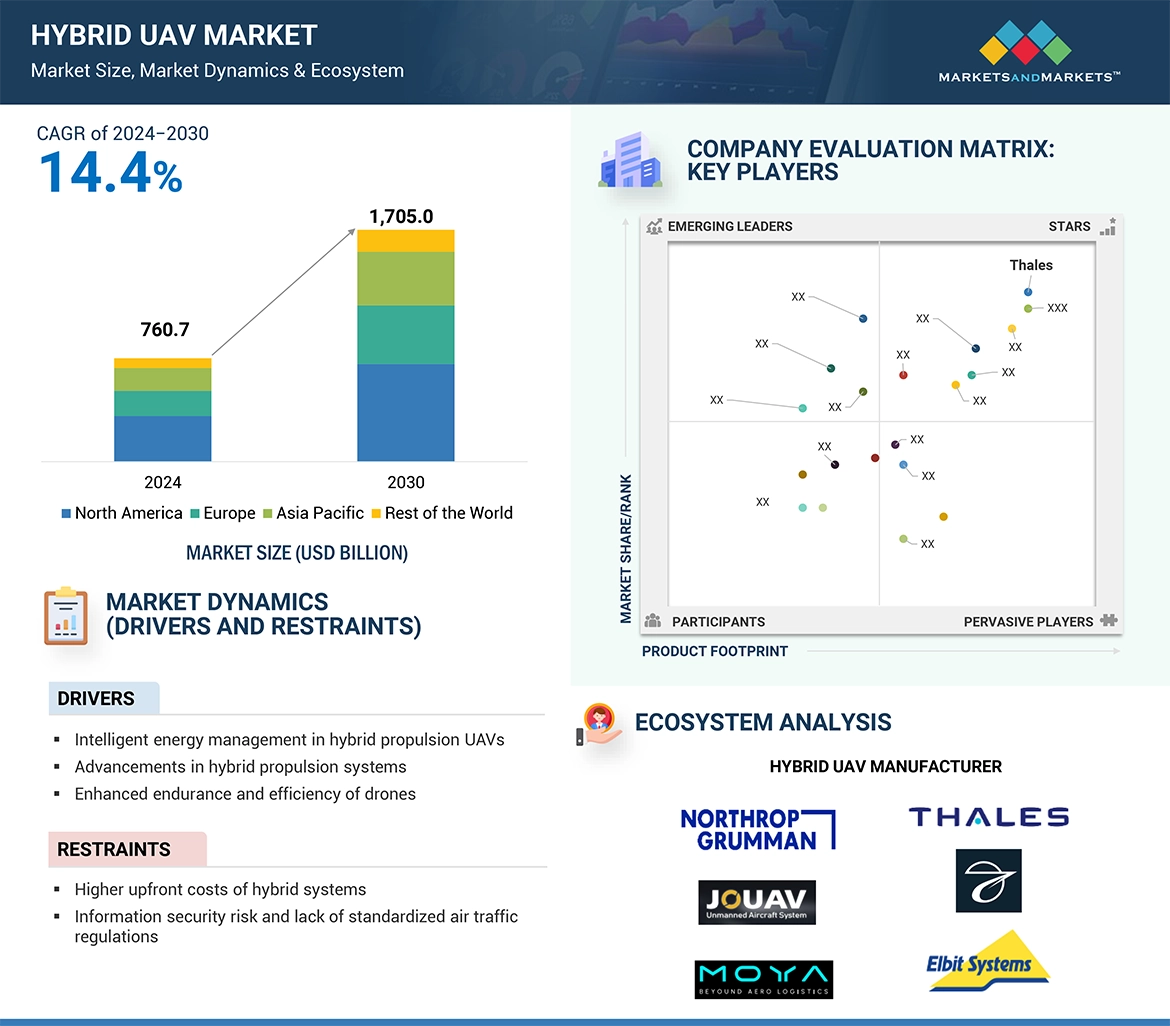 HYBRID UAV MARKET
Market Size, Market Dynamics & Ecosystem

MARKETSANDMARKETS™

CAGR of 2024–2030
14.4%

760.7
1,705.0

2024
2030

North America Europe Asia Pacific Rest of the World

MARKET SIZE (USD BILLION)

MARKET DYNAMICS (DRIVERS AND RESTRAINTS)

DRIVERS

- Intelligent energy management in hybrid propulsion UAVs
- Advancements in hybrid propulsion systems
- Enhanced endurance and efficiency of drones

RESTRAINTS

- Higher upfront costs of hybrid systems
- Information security risk and lack of standardized air traffic regulations

COMPANY EVALUATION MATRIX: KEY PLAYERS

EMERGING LEADERS
STARS
Thales
XXX
XX
XX
XX
XX
XX
XX
XX
XX
XX
XX
XX
XX
XX
XX
XX
MARKET SHARE/RANK
PARTICIPANTS
PERVASIVE PLAYERS
PRODUCT FOOTPRINT

ECOSYSTEM ANALYSIS

HYBRID UAV MANUFACTURER

NORTHROP GRUMMAN
THALES
JOUAV Unmanned Aircraft System
MOYA BEYOUND AERO LOGISTICS
Elbit Systems